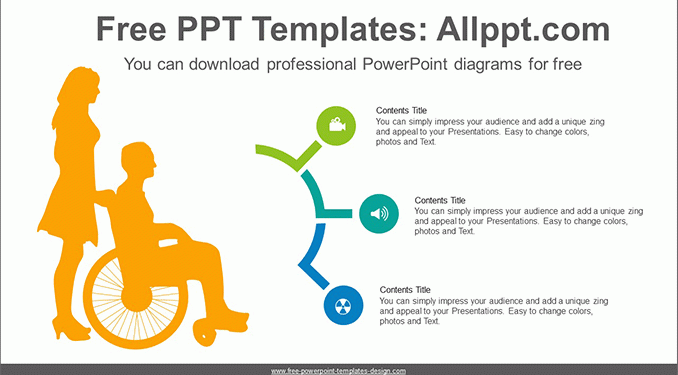 Free PPT Templates: Allppt.com

You can download professional PowerPoint diagrams for free

Contents Title
You can simply impress your audience and add a unique zing and appeal to your Presentations. Easy to change colors, photos and Text.

Contents Title
You can simply impress your audience and add a unique zing and appeal to your Presentations. Easy to change colors, photos and Text.

Contents Title
You can simply impress your audience and add a unique zing and appeal to your Presentations. Easy to change colors, photos and Text.

www.free-powerpoint-templates-design.com